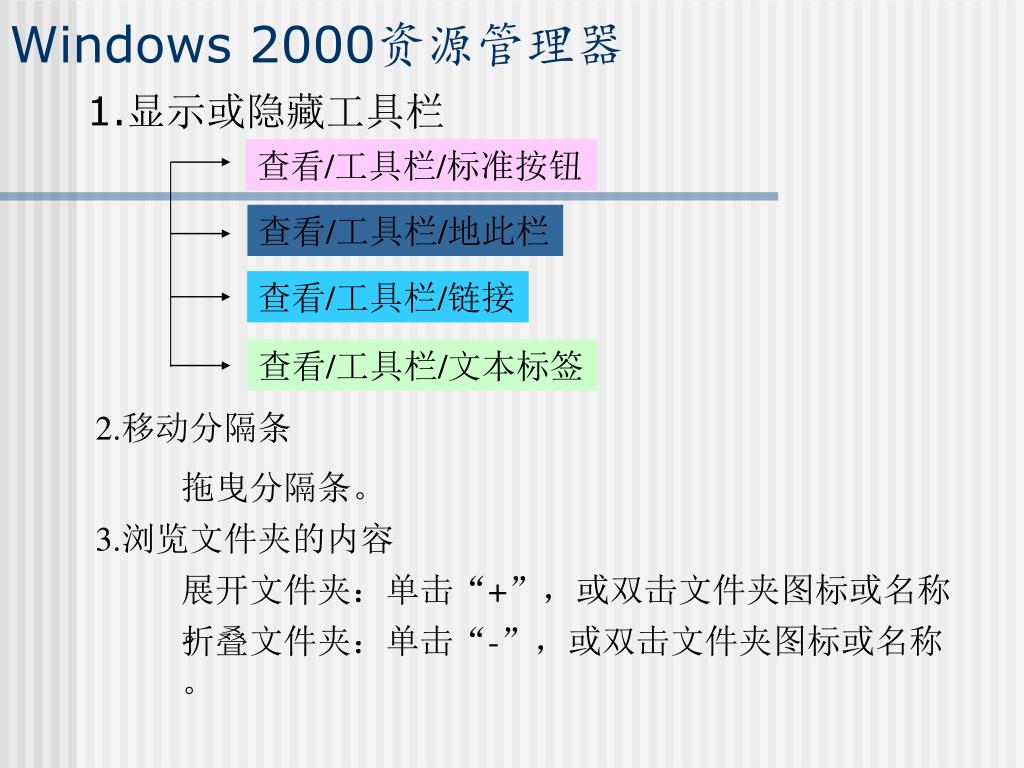 Windows 2000资源管理器

1.显示或隐藏工具栏

查看/工具栏/标准按钮

查看/工具栏/地此栏

查看/工具栏/链接

查看/工具栏/文本标签

2.移动分隔条

拖曳分隔条。

3.浏览文件夹的内容

展开文件夹：单击“+”，或双击文件夹图标或名称

折叠文件夹：单击“-”，或双击文件夹图标或名称。